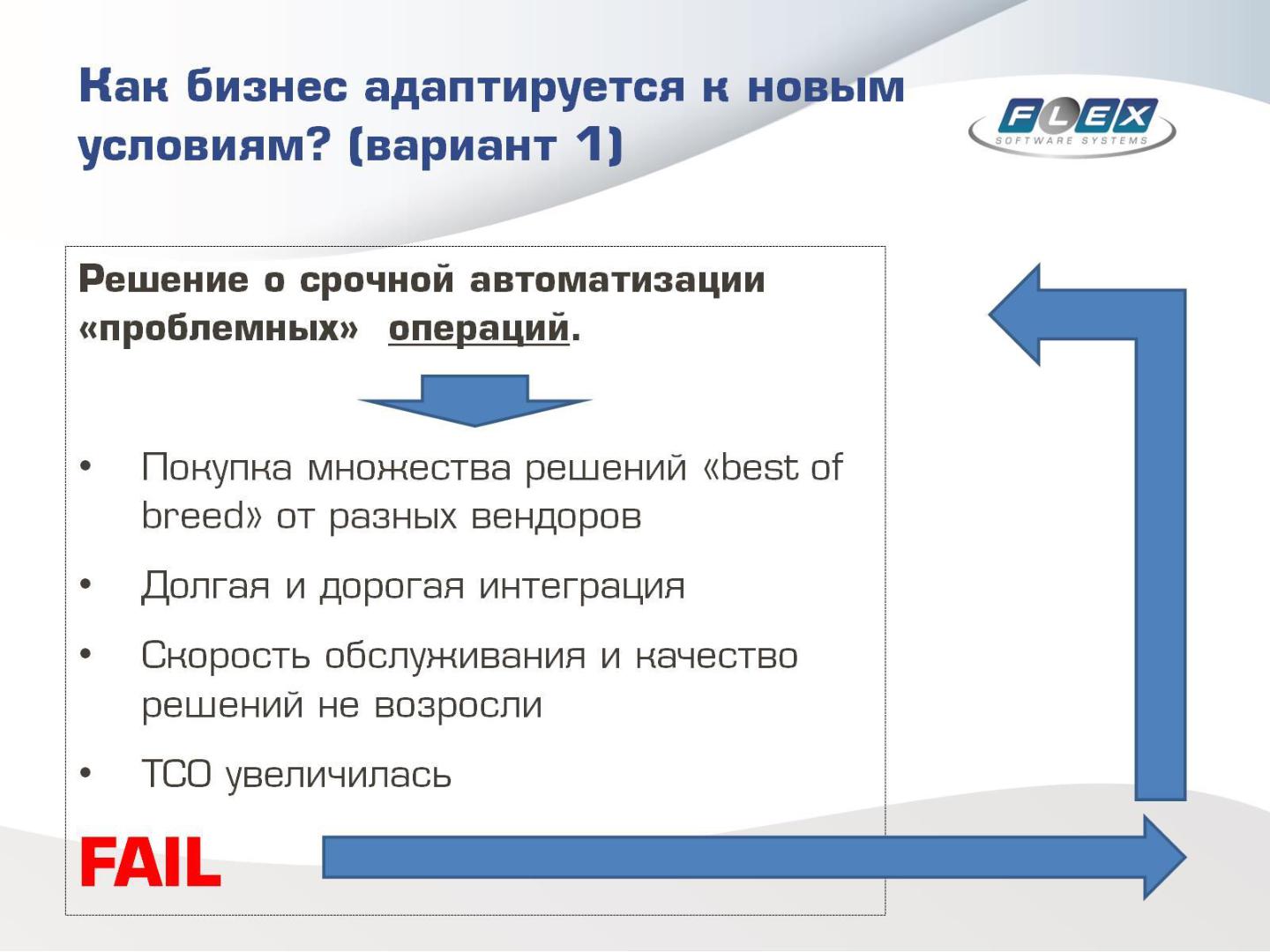 Как бизнес адаптируется к новым условиям? (вариант 1)

FLEX
SOFTWARE SYSTEMS

Решение о срочной автоматизации «проблемных» операций.

• Покупка множества решений «best of breed» от разных вендоров
• Долгая и дорогая интеграция
• Скорость обслуживания и качество решений не возросли
• TCO увеличилась

FAIL